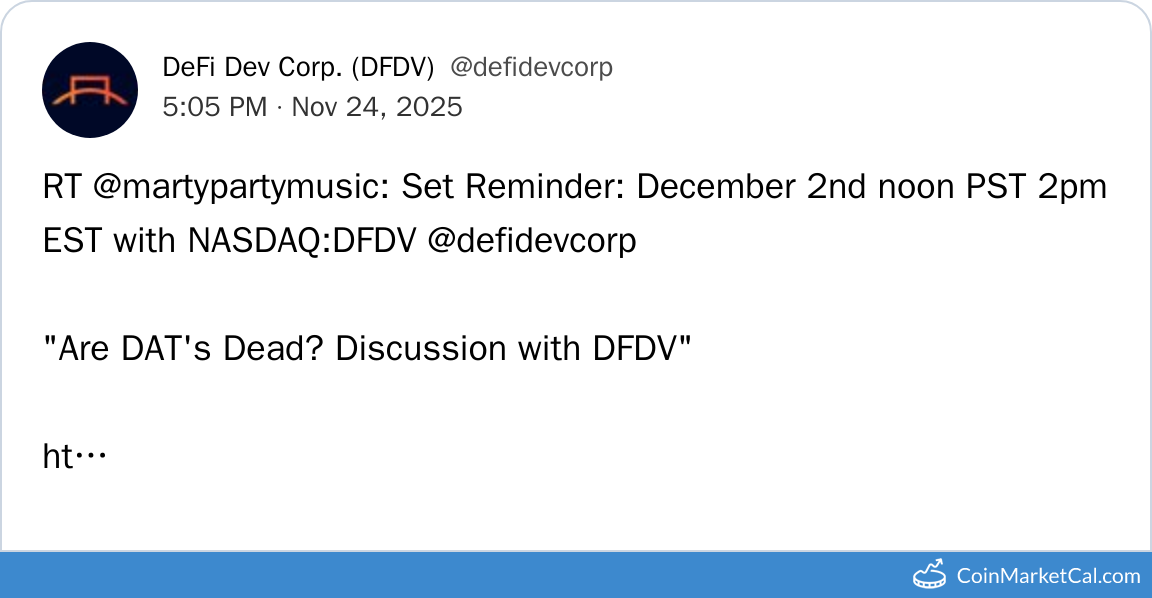 DeFi Dev Corp. (DFDV) @defidevcorp
5:05 PM · Nov 24, 2025

RT @martypartymusic: Set Reminder: December 2nd noon PST 2pm EST with NASDAQ:DFDV @defidevcorp

"Are DAT's Dead? Discussion with DFDV"

ht…

CoinMarketCal.com